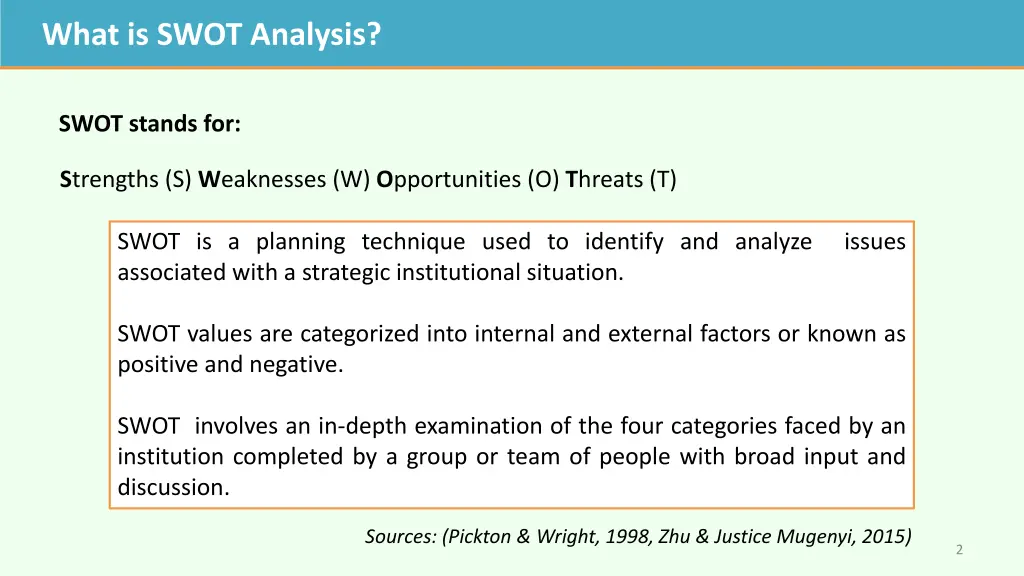 What is SWOT Analysis?

SWOT stands for:

Strengths (S) Weaknesses (W) Opportunities (O) Threats (T)

SWOT is a planning technique used to identify and analyze issues associated with a strategic institutional situation.

SWOT values are categorized into internal and external factors or known as positive and negative.

SWOT involves an in-depth examination of the four categories faced by an institution completed by a group or team of people with broad input and discussion.

Sources: (Pickton & Wright, 1998, Zhu & Justice Mugenyi, 2015)

2